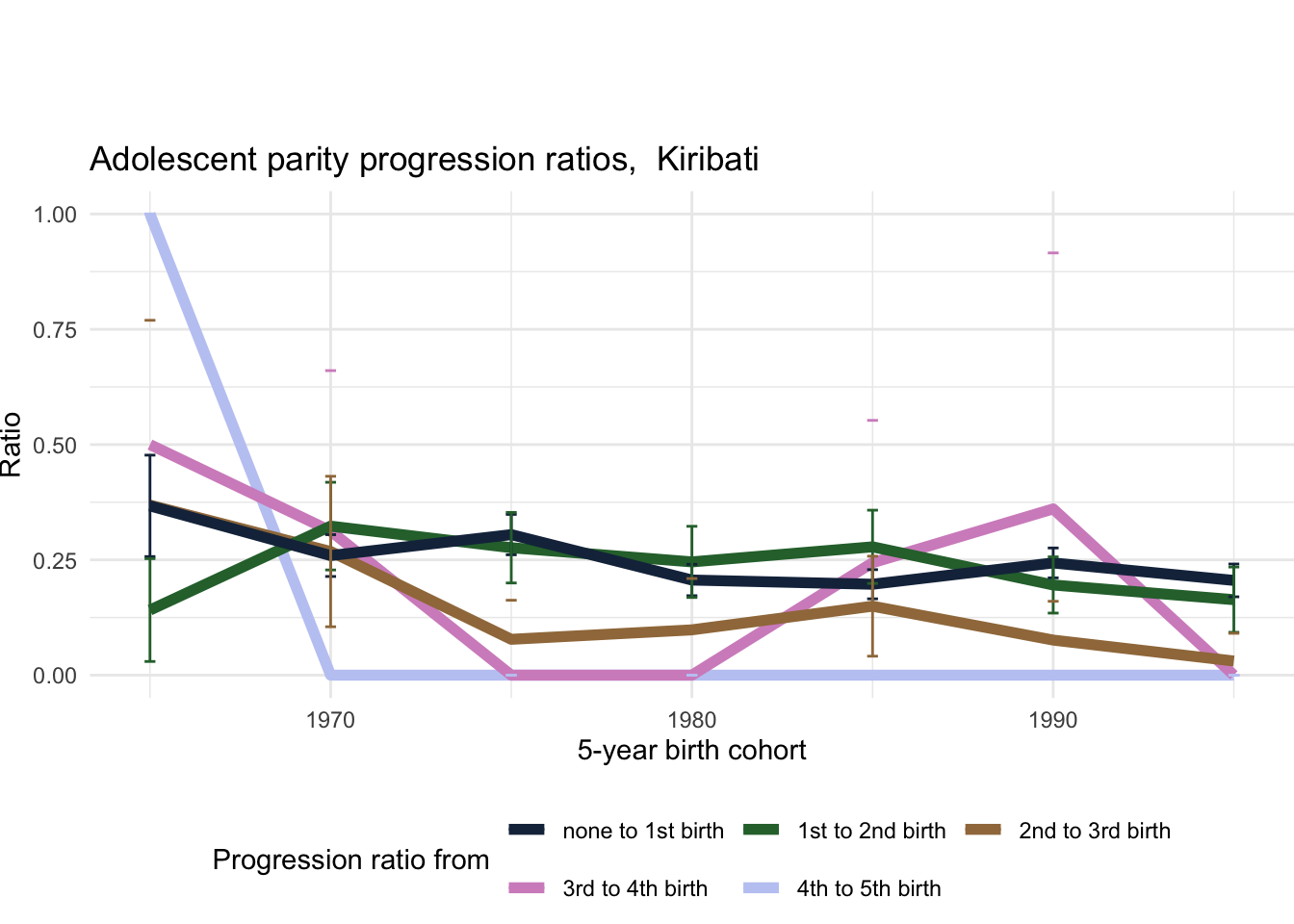 Adolescent parity progression ratios,  Kiribati

Ratio

1.00
0.75
0.50
0.25
0.00

1970
1980
1990

5-year birth cohort

Progression ratio from
none to 1st birth
1st to 2nd birth
2nd to 3rd birth
3rd to 4th birth
4th to 5th birth